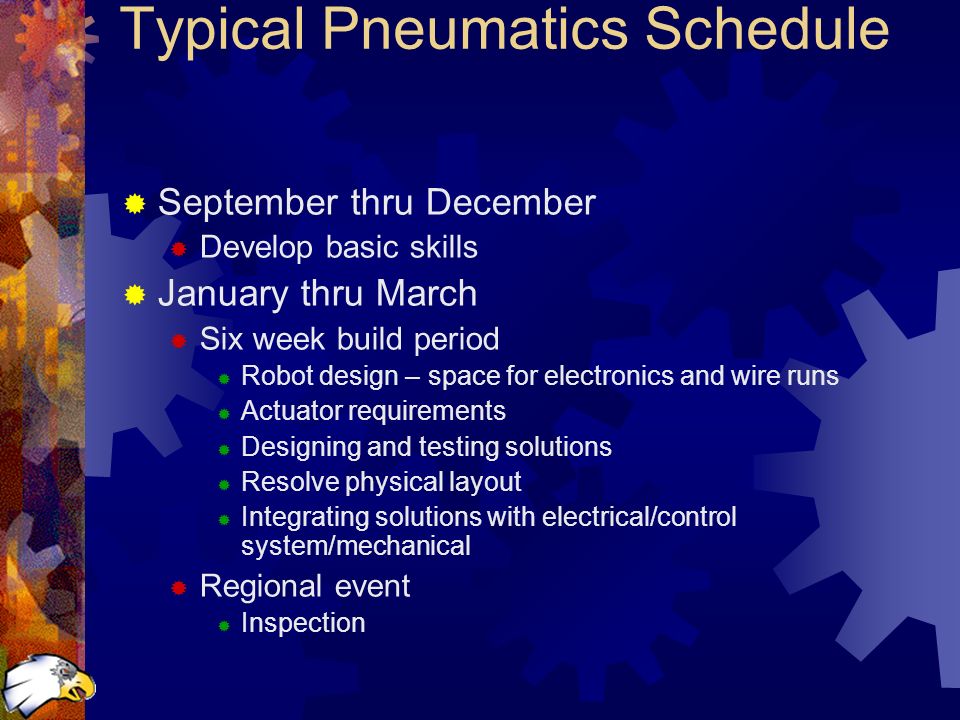 Typical Pneumatics Schedule

September thru December

Develop basic skills

January thru March

Six week build period

Robot design – space for electronics and wire runs

Actuator requirements

Designing and testing solutions

Resolve physical layout

Integrating solutions with electrical/control system/mechanical

Regional event

Inspection